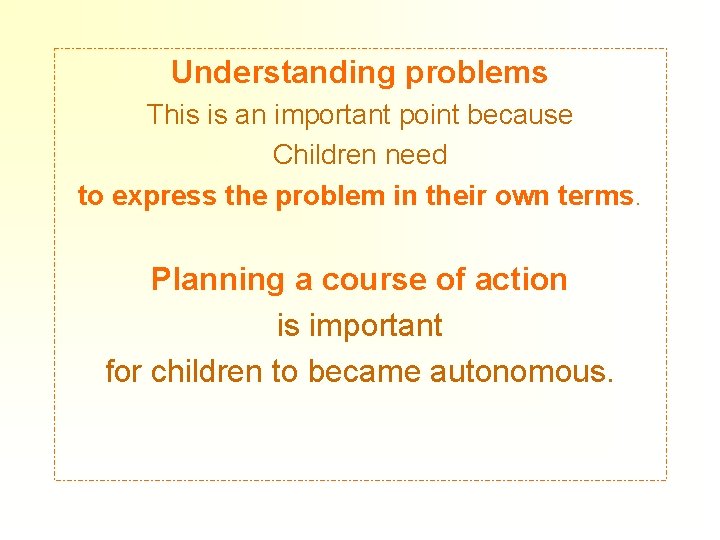 Understanding problems

This is an important point because

Children need

to express the problem in their own terms.

Planning a course of action

is important

for children to became autonomous.